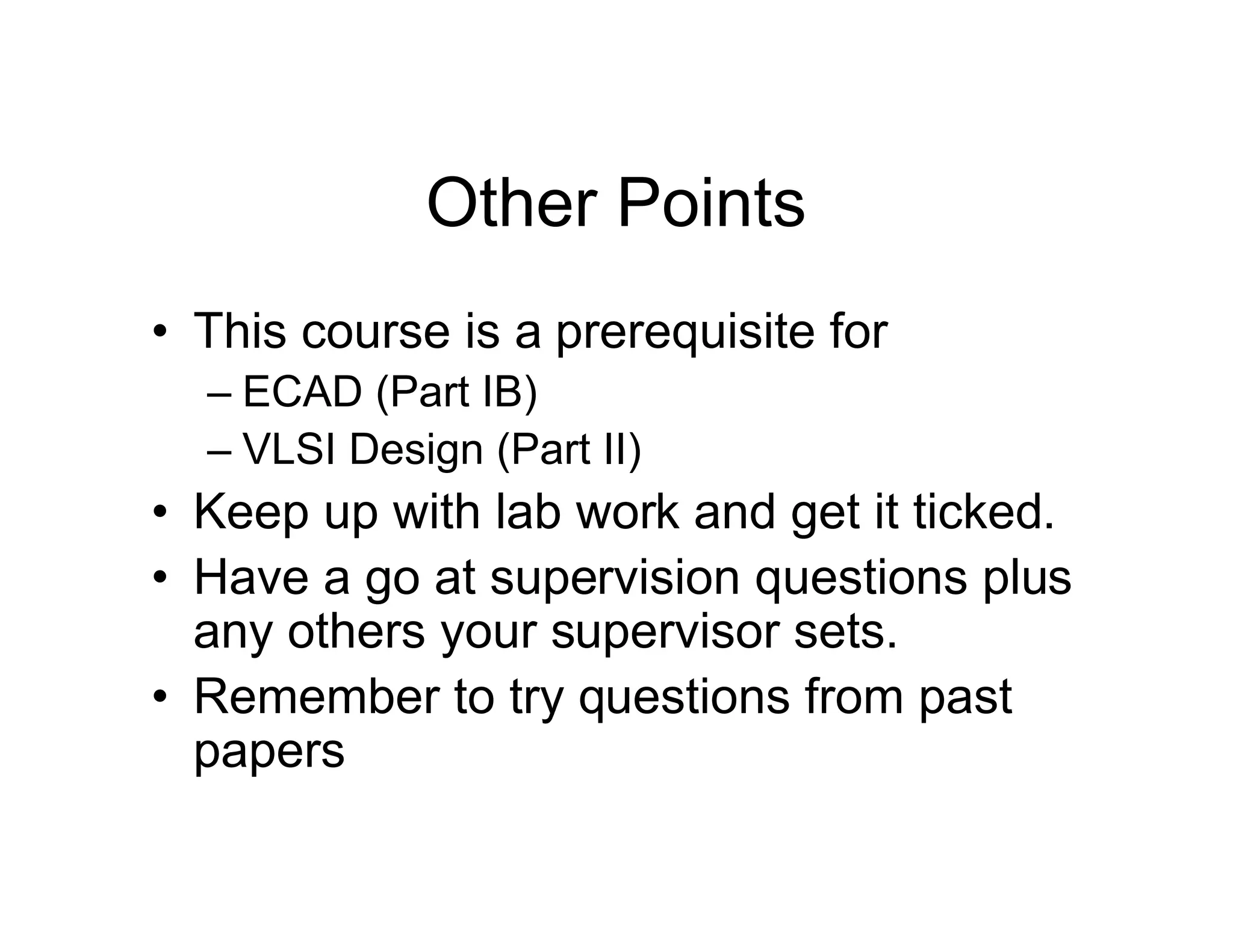 Other Points

• This course is a prerequisite for
– ECAD (Part IB)
– VLSI Design (Part II)
• Keep up with lab work and get it ticked.
• Have a go at supervision questions plus any others your supervisor sets.
• Remember to try questions from past papers